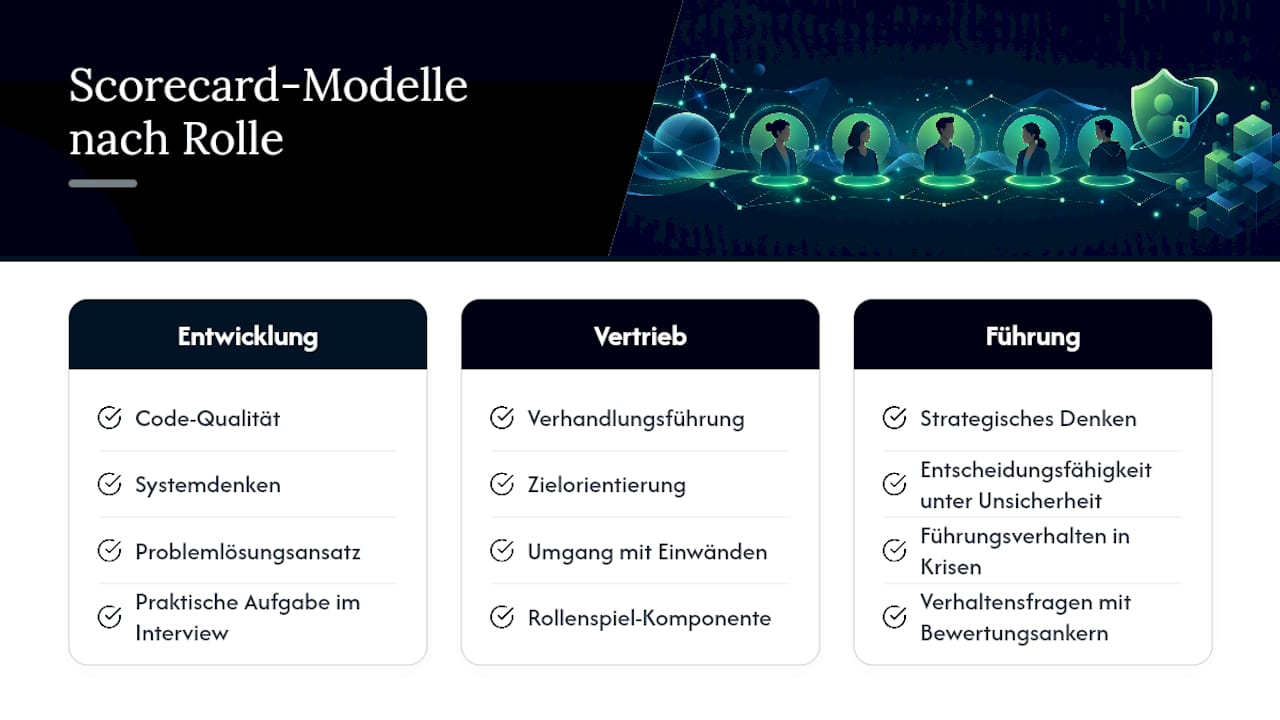 Scorecard-Modelle nach Rolle

Entwicklung

Code-Qualität

Systemdenken

Problemlösungsansatz

Praktische Aufgabe im Interview

Vertrieb

Verhandlungsführung

Zielorientierung

Umgang mit Einwänden

Rollenspiel-Komponente

Führung

Strategisches Denken

Entscheidungsfähigkeit unter Unsicherheit

Führungsverhalten in Krisen

Verhaltensfragen mit Bewertungsankern